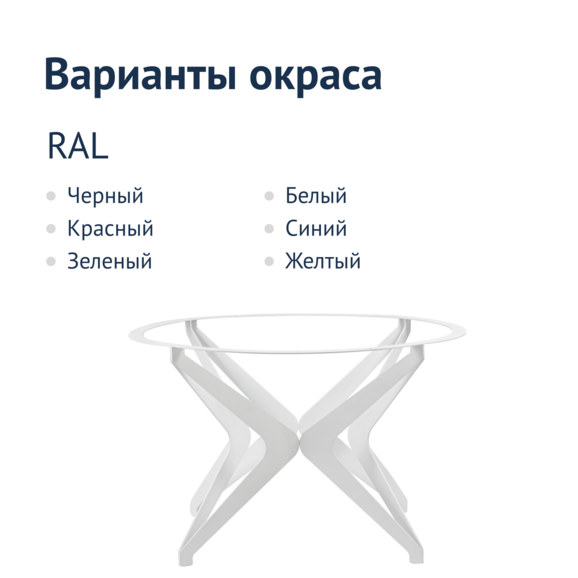 Варианты окраса

RAL

- Черный
- Красный
- Зеленый

- Белый
- Синий
- Желтый